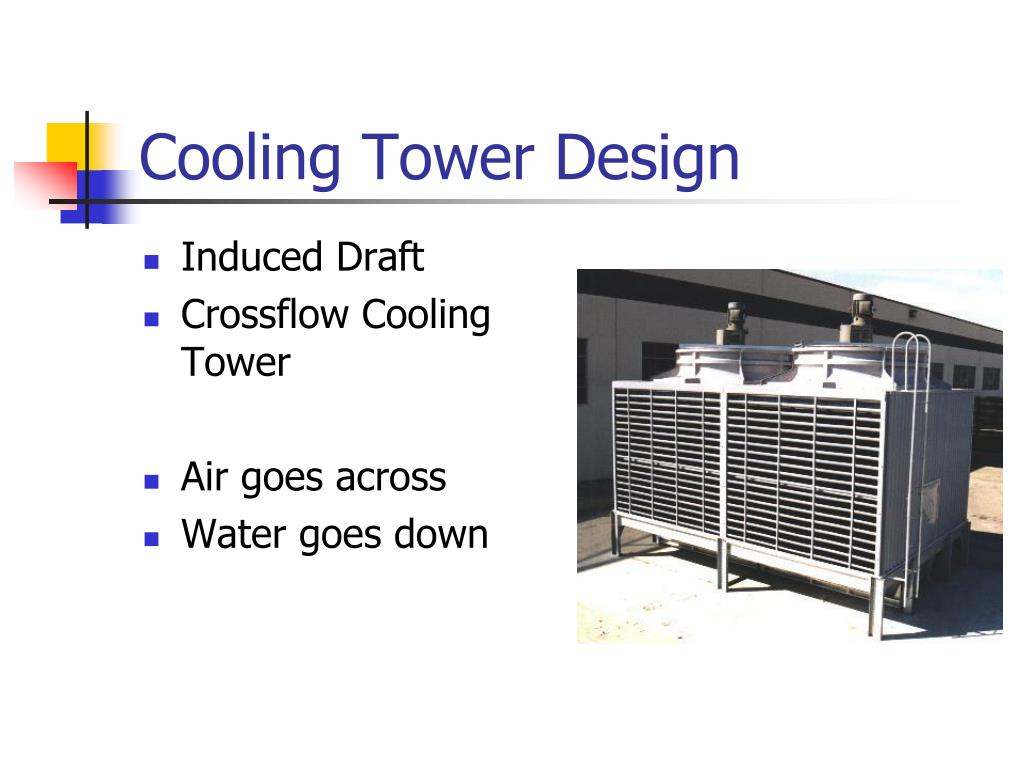 Cooling Tower Design

- Induced Draft
- Crossflow Cooling Tower

- Air goes across
- Water goes down